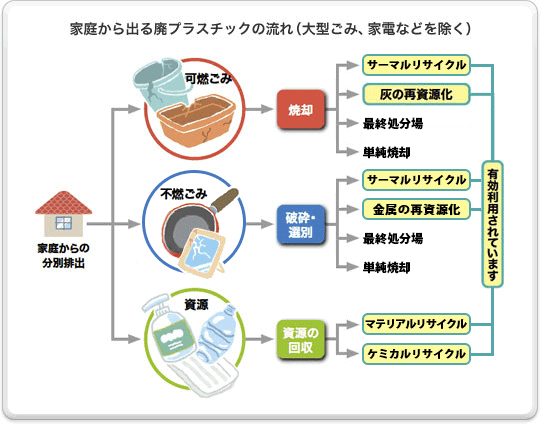 家庭から出る廃プラスチックの流れ（大型ごみ、家電などを除く）

家庭からの分別排出

可燃ごみ

焼却

サーマルリサイクル

灰の再資源化

最終処分場

単純焼却

不燃ごみ

破砕・選別

サーマルリサイクル

金属の再資源化

最終処分場

単純焼却

資源

資源の回収

マテリアルリサイクル

ケミカルリサイクル

有効利用されています